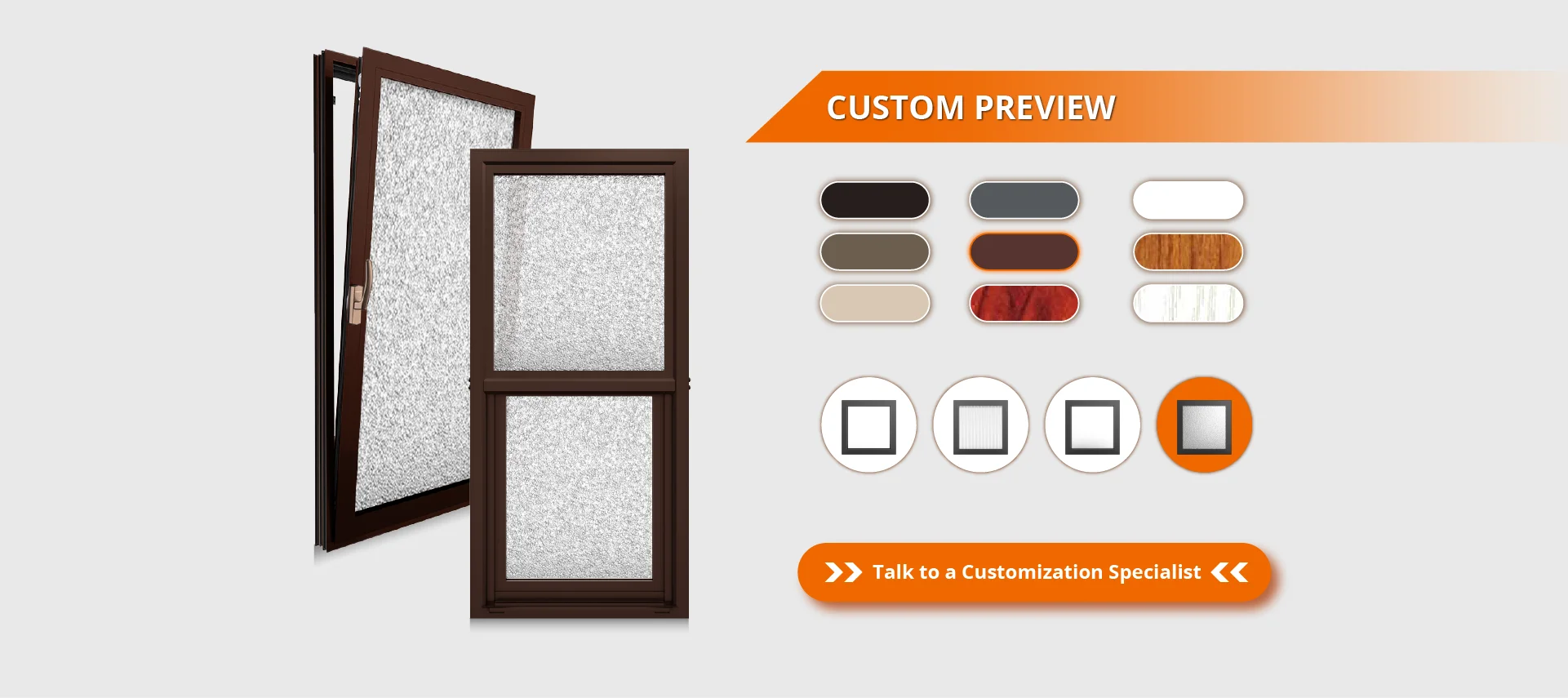 CUSTOM PREVIEW

Talk to a Customization Specialist